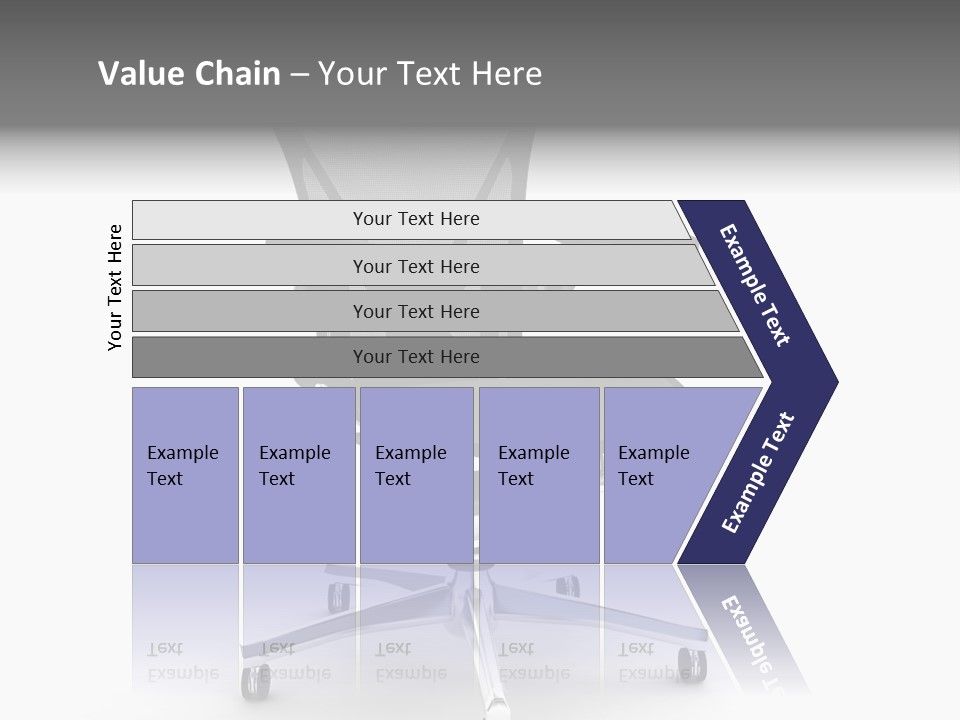 Value Chain – Your Text Here

Your Text Here

Your Text Here

Your Text Here

Your Text Here

Your Text Here

Example Text

Example Text

Example Text

Example Text

Example Text

Example Text

Example Text